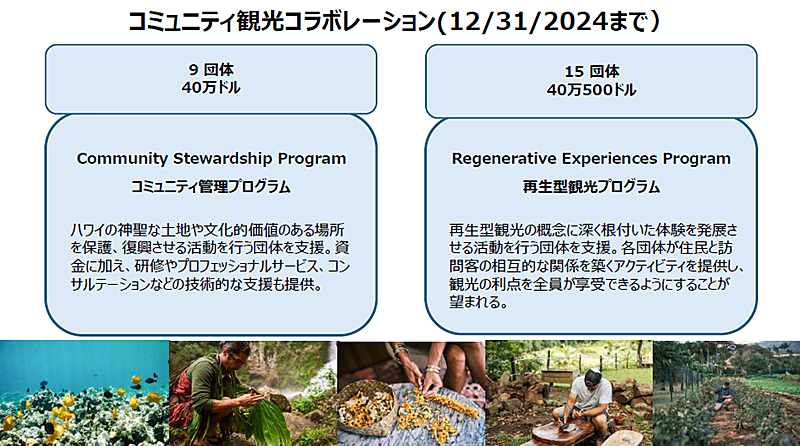 コミュニティ観光コラボレーション(12/31/2024まで)

9 団体
40万ドル

Community Stewardship Program
コミュニティ管理プログラム

ハワイの神聖な土地や文化的価値のある場所を保護、復興させる活動を行う団体を支援。資金に加え、研修やプロフェッショナルサービス、コンサルテーションなどの技術的な支援も提供。

15 団体
40万500ドル

Regenerative Experiences Program
再生型観光プログラム

再生型観光の概念に深く根付いた体験を発展させる活動を行う団体を支援。各団体が住民と訪問客の相互的な関係を築くアクティビティを提供し、観光の利点を全員が享受できるようにすることが望まれる。